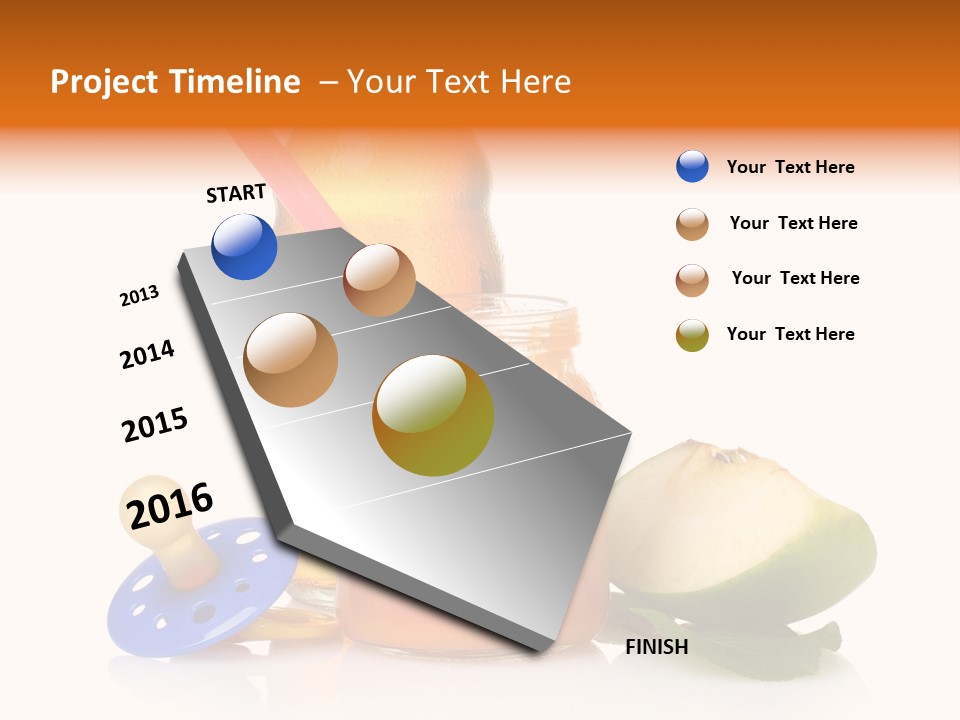 Project Timeline – Your Text Here

START

2013

2014

2015

2016

FINISH

Your Text Here

Your Text Here

Your Text Here

Your Text Here